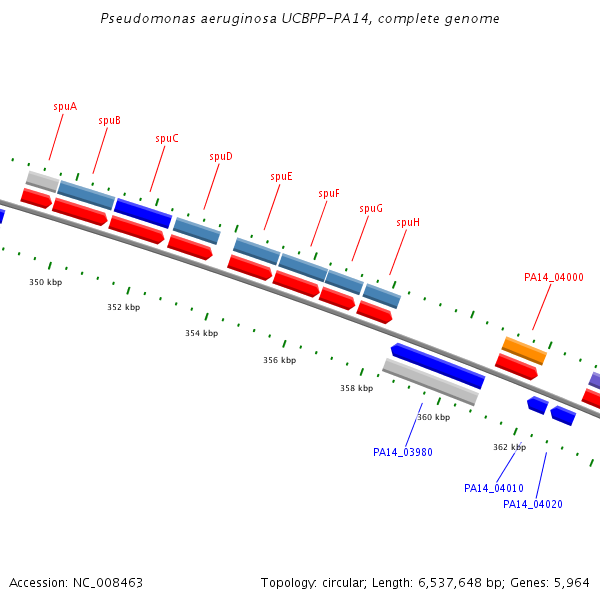 Pseudomonas aeruginosa UCBPP-PA14, complete genome

spuA
spuB
spuC
spuD
spuE
spuF
spuG
spuH
PA14_04000

350 kbp
352 kbp
354 kbp
356 kbp
358 kbp
360 kbp
362 kbp

PA14_03980
PA14_04010
PA14_04020

Accession: NC_008463

Topology: circular; Length: 6,537,648 bp; Genes: 5,964